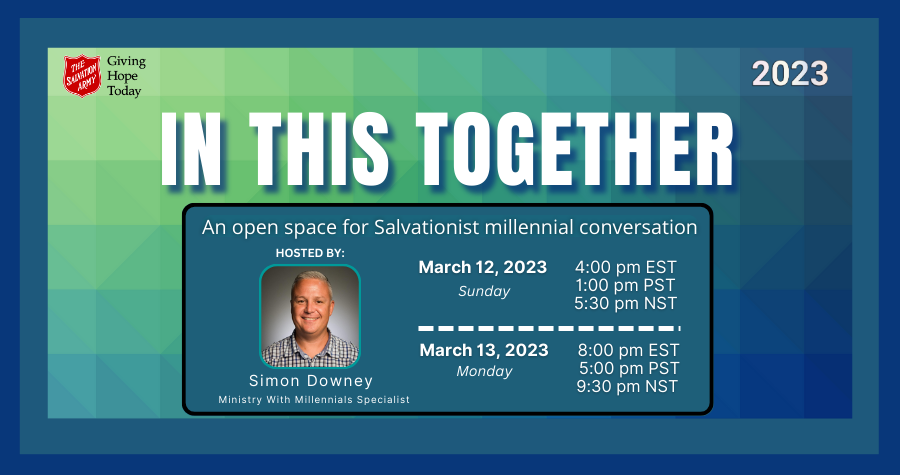 THE SALVATION ARMY

Giving Hope Today

2023

IN THIS TOGETHER

An open space for Salvationist millennial conversation

HOSTED BY:

Simon Downey
Ministry With Millennials Specialist

March 12, 2023
Sunday

4:00 pm EST
1:00 pm PST
5:30 pm NST

March 13, 2023
Monday

8:00 pm EST
5:00 pm PST
9:30 pm NST